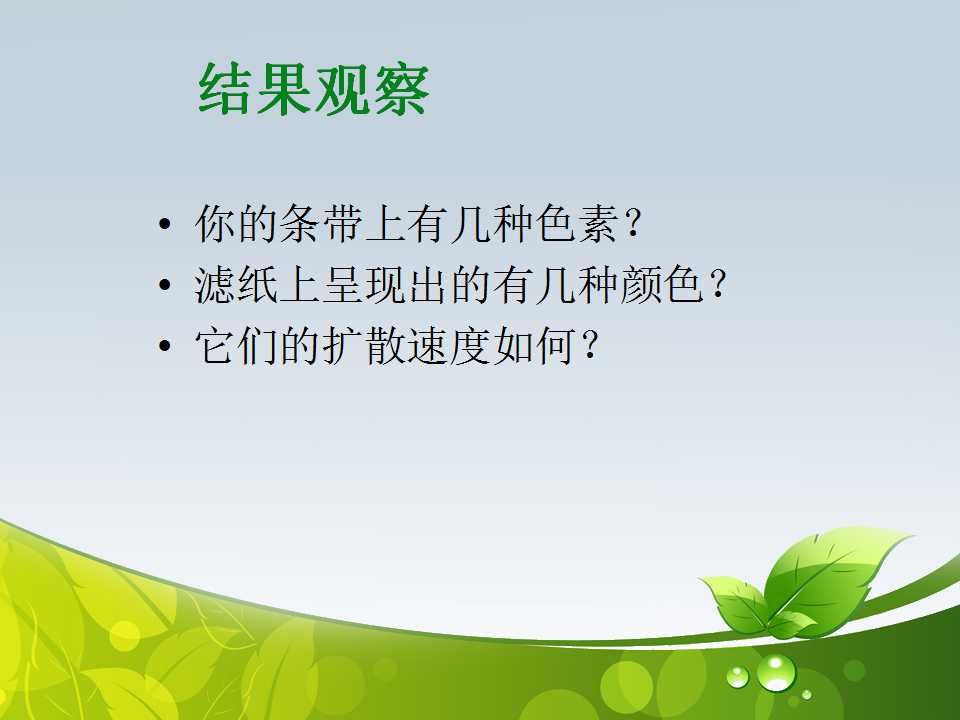 结果观察

• 你的条带上有几种色素？
• 滤纸上呈现出的有几种颜色？
• 它们的扩散速度如何？